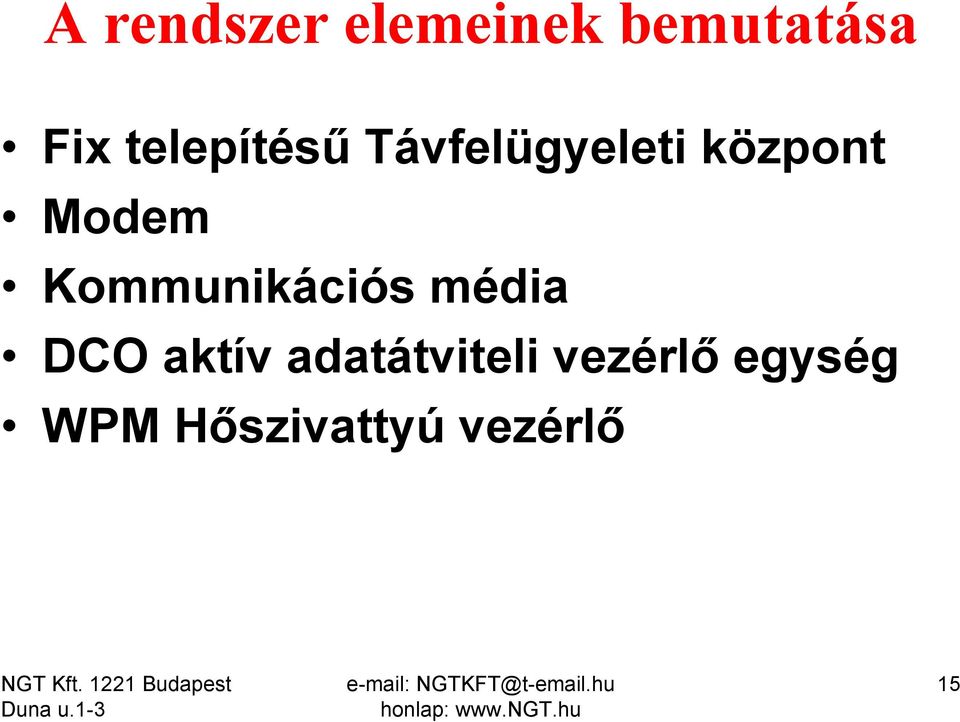 A rendszer elemeinek bemutatása

• Fix telepítésű Távfelügyeleti központ
• Modem
• Kommunikációs média
• DCO aktív adatátviteli vezérlő egység
• WPM Hőszivattyú vezérlő

NGT Kft. 1221 Budapest
Duna u.1-3

e-mail: NGTKFT@t-email.hu
honlap: www.NGT.hu

15